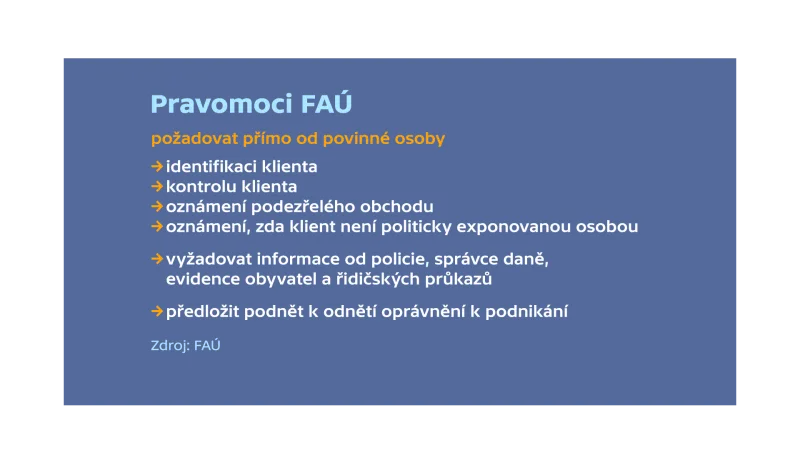 Pravomoci FAÚ

požadovat přímo od povinné osoby

→ identifikaci klienta
→ kontrolu klienta
→ oznámení podezřelého obchodu
→ oznámení, zda klient není politicky exponovanou osobou

→ vyžadovat informace od policie, správce daně, evidence obyvatel a řidičských průkazů

→ předložit podnět k odnětí oprávnění k podnikání

Zdroj: FAÚ